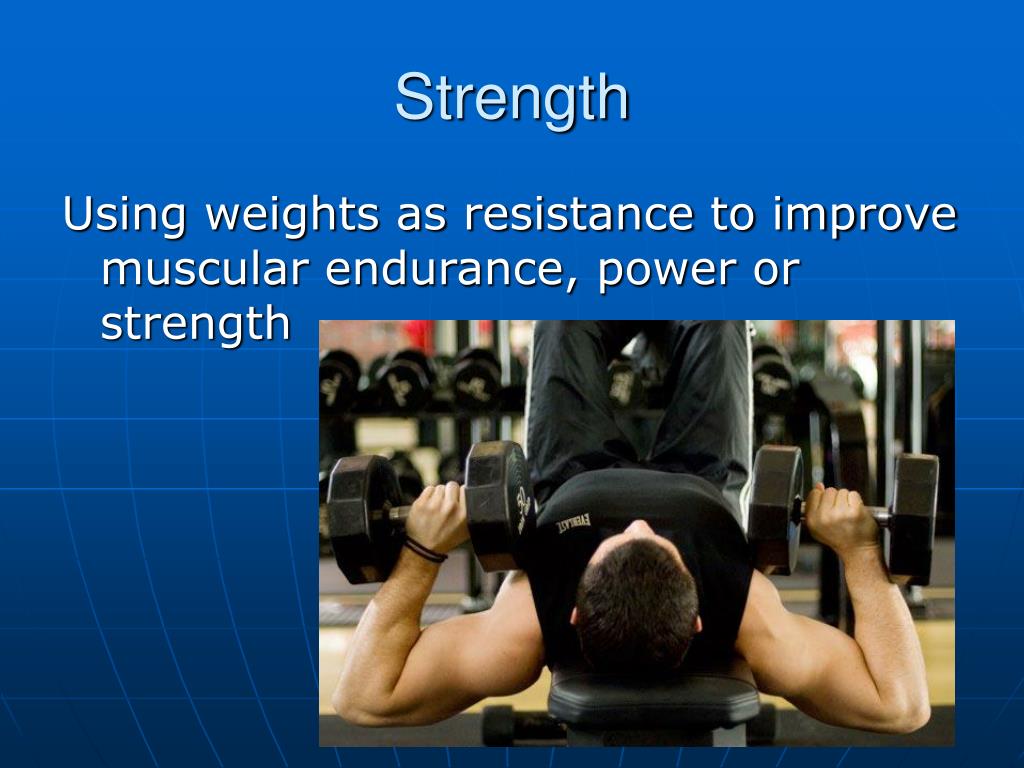 Strength

Using weights as resistance to improve muscular endurance, power or strength

EVERLAST